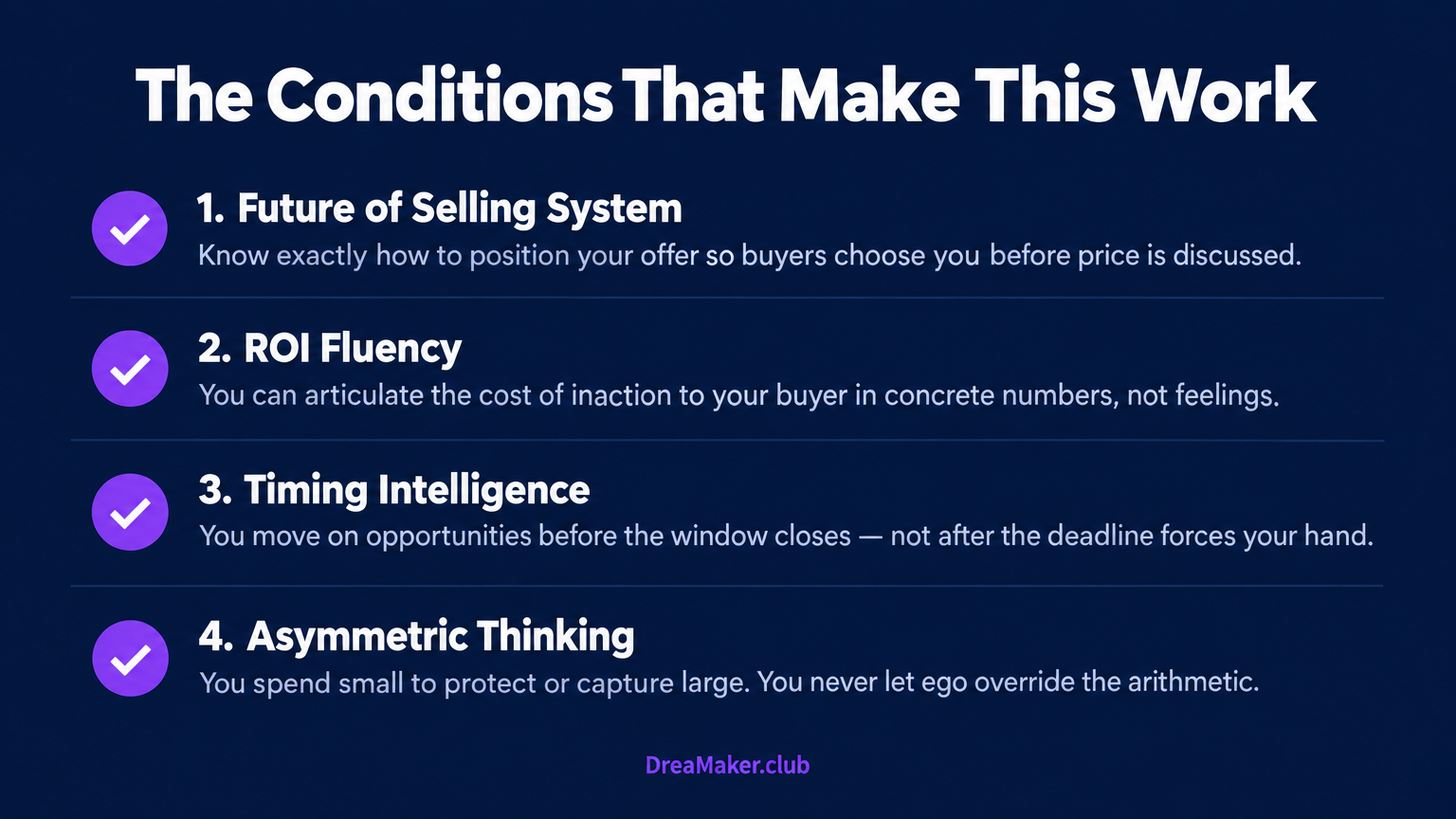 The Conditions That Make This Work

1. Future of Selling System
Know exactly how to position your offer so buyers choose you before price is discussed.

2. ROI Fluency
You can articulate the cost of inaction to your buyer in concrete numbers, not feelings.

3. Timing Intelligence
You move on opportunities before the window closes — not after the deadline forces your hand.

4. Asymmetric Thinking
You spend small to protect or capture large. You never let ego override the arithmetic.

DreaMaker.club